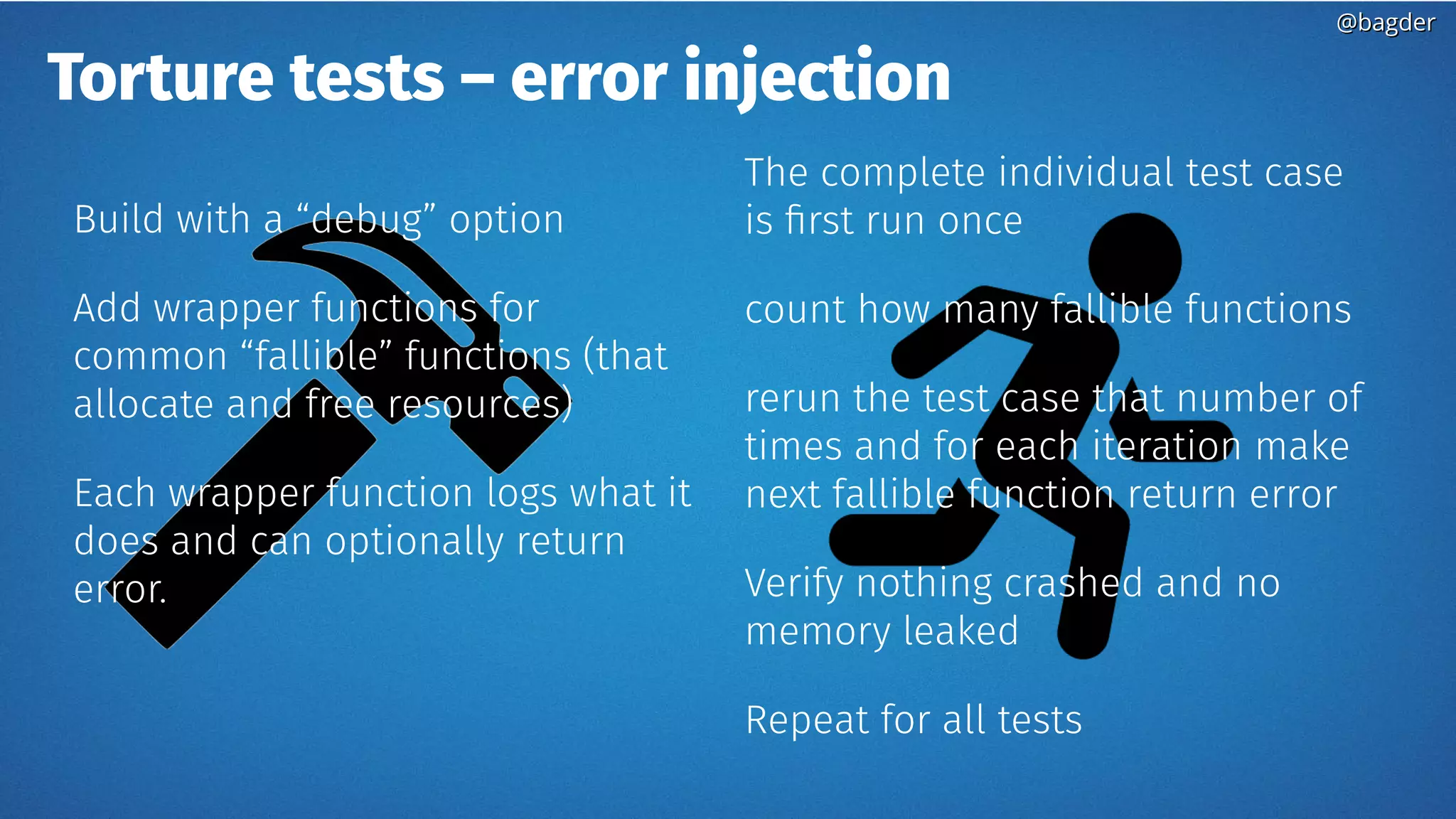 @bagder

Torture tests – error injection

Build with a “debug” option

Add wrapper functions for common “fallible” functions (that allocate and free resources)

Each wrapper function logs what it does and can optionally return error.

The complete individual test case is first run once

count how many fallible functions

rerun the test case that number of times and for each iteration make next fallible function return error

Verify nothing crashed and no memory leaked

Repeat for all tests